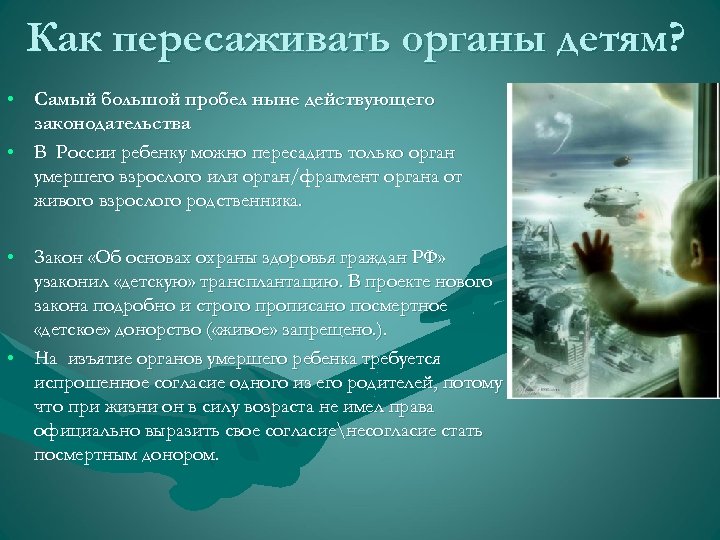 Как пересаживать органы детям?

• Самый большой пробел ныне действующего законодательства

• В России ребенку можно пересадить только орган умершего взрослого или орган/фрагмент органа от живого взрослого родственника.

• Закон «Об основах охраны здоровья граждан РФ» узаконил «детскую» трансплантацию. В проекте нового закона подробно и строго прописано посмертное «детское» донорство («живое» запрещено.).

• На изъятие органов умершего ребенка требуется испрошенное согласие одного из его родителей, потому что при жизни он в силу возраста не имел права официально выразить свое согласие\несогласие стать посмертным донором.